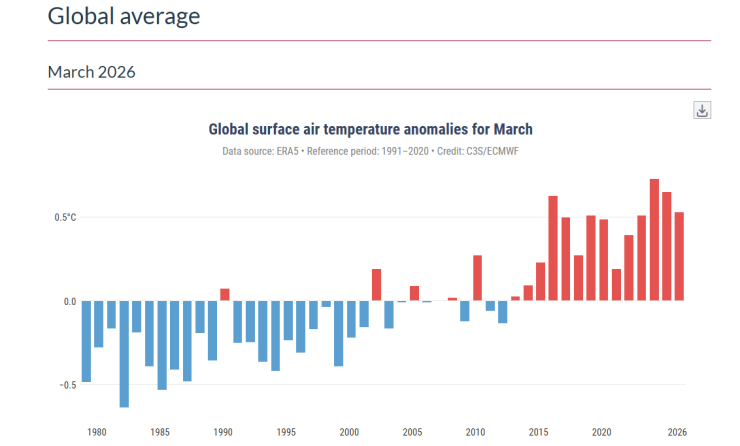 Global average

March 2026

Global surface air temperature anomalies for March

Data source: ERA5 • Reference period: 1991–2020 • Credit: C3S/ECMWF

0.5°C
0.0
-0.5

1980
1985
1990
1995
2000
2005
2010
2015
2020
2026